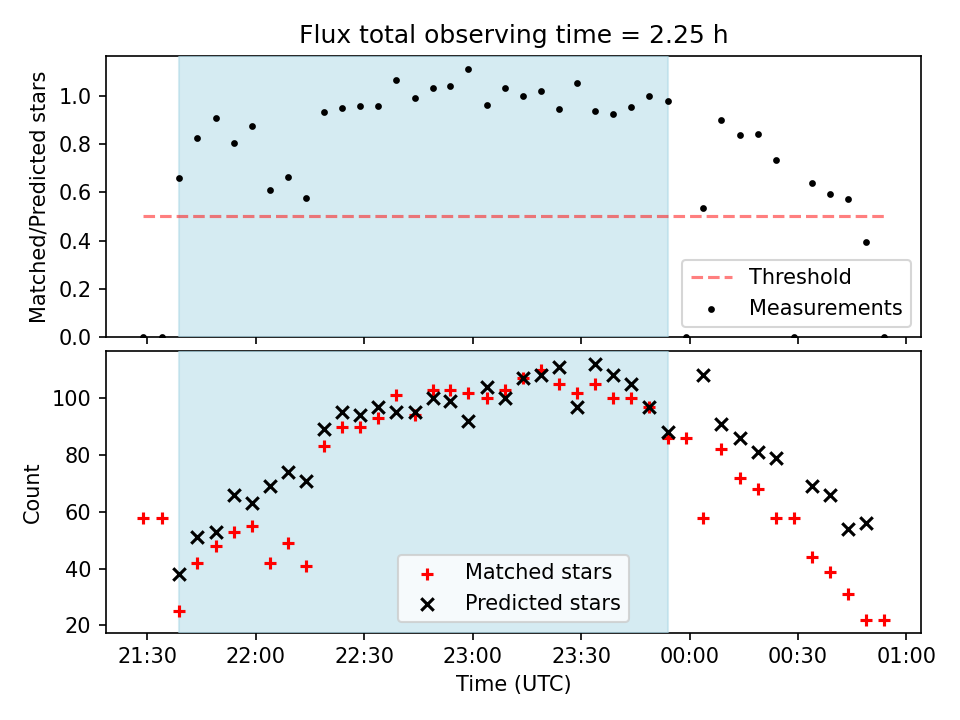 Flux total observing time = 2.25 h

Matched/Predicted stars

1.0
0.8
0.6
0.4
0.2
0.0

Threshold
Measurements

Count

100
80
60
40
20

Matched stars
Predicted stars

21:30
22:00
22:30
23:00
23:30
00:00
00:30
01:00

Time (UTC)